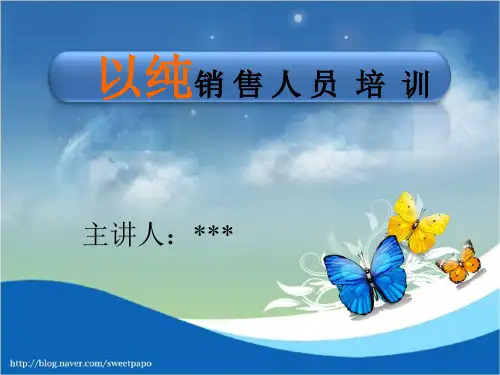 以纯销售人员培训

主讲人：***

http://blog.naver.com/sweetpapo